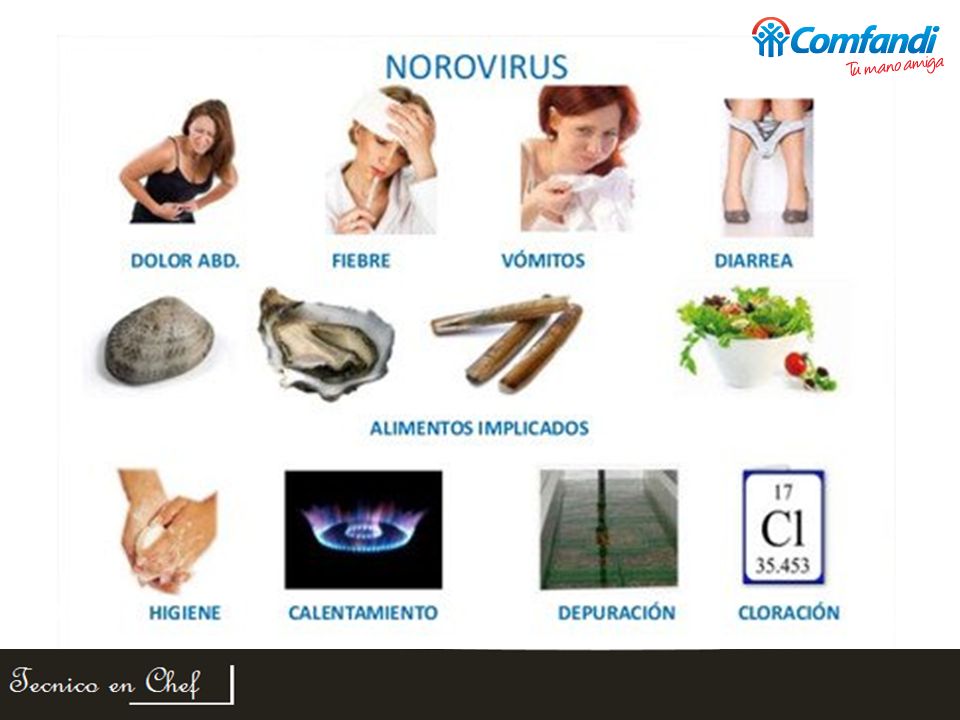 Comfandi
Tu mano amiga

NOROVIRUS

DOLOR ABD.
FIEBRE
VÓMITOS
DIARREA

ALIMENTOS IMPLICADOS

17
Cl
35.453

HIGIENE
CALENTAMIENTO
DEPURACIÓN
CLORACIÓN

Tecnico en Chef